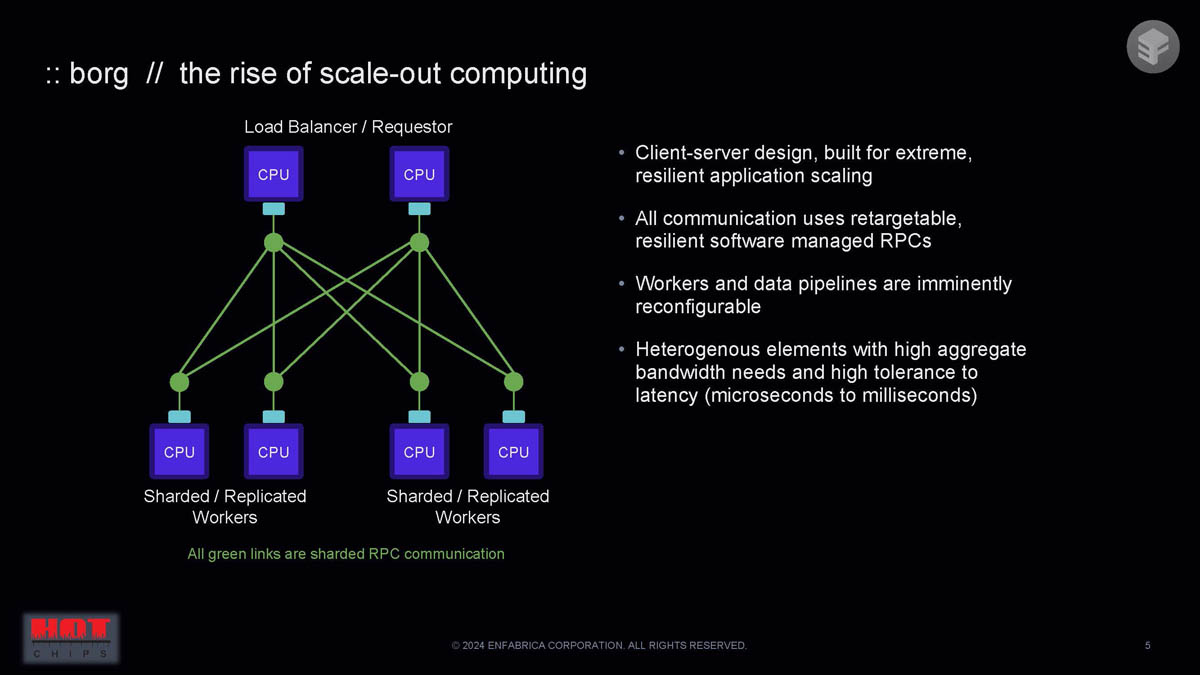 :: borg // the rise of scale-out computing

Load Balancer / Requestor

CPU

CPU

CPU

CPU

CPU

CPU

Sharded / Replicated Workers

Sharded / Replicated Workers

All green links are sharded RPC communication

• Client-server design, built for extreme, resilient application scaling

• All communication uses retargetable, resilient software managed RPCs

• Workers and data pipelines are imminently reconfigurable

• Heterogenous elements with high aggregate bandwidth needs and high tolerance to latency (microseconds to milliseconds)

HOT CHIPS

© 2024 ENFABRICA CORPORATION. ALL RIGHTS RESERVED.

5